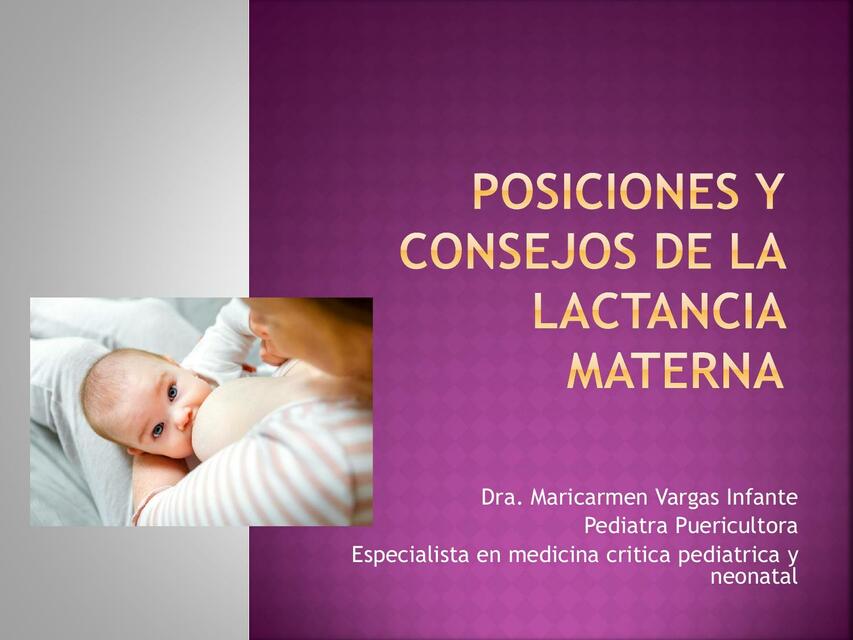 POSICIONES Y CONSEJOS DE LA LACTANCIA MATERNA

Dra. Maricarmen Vargas Infante
Pediatra Puericultora
Especialista en medicina critica pediatrica y neonatal